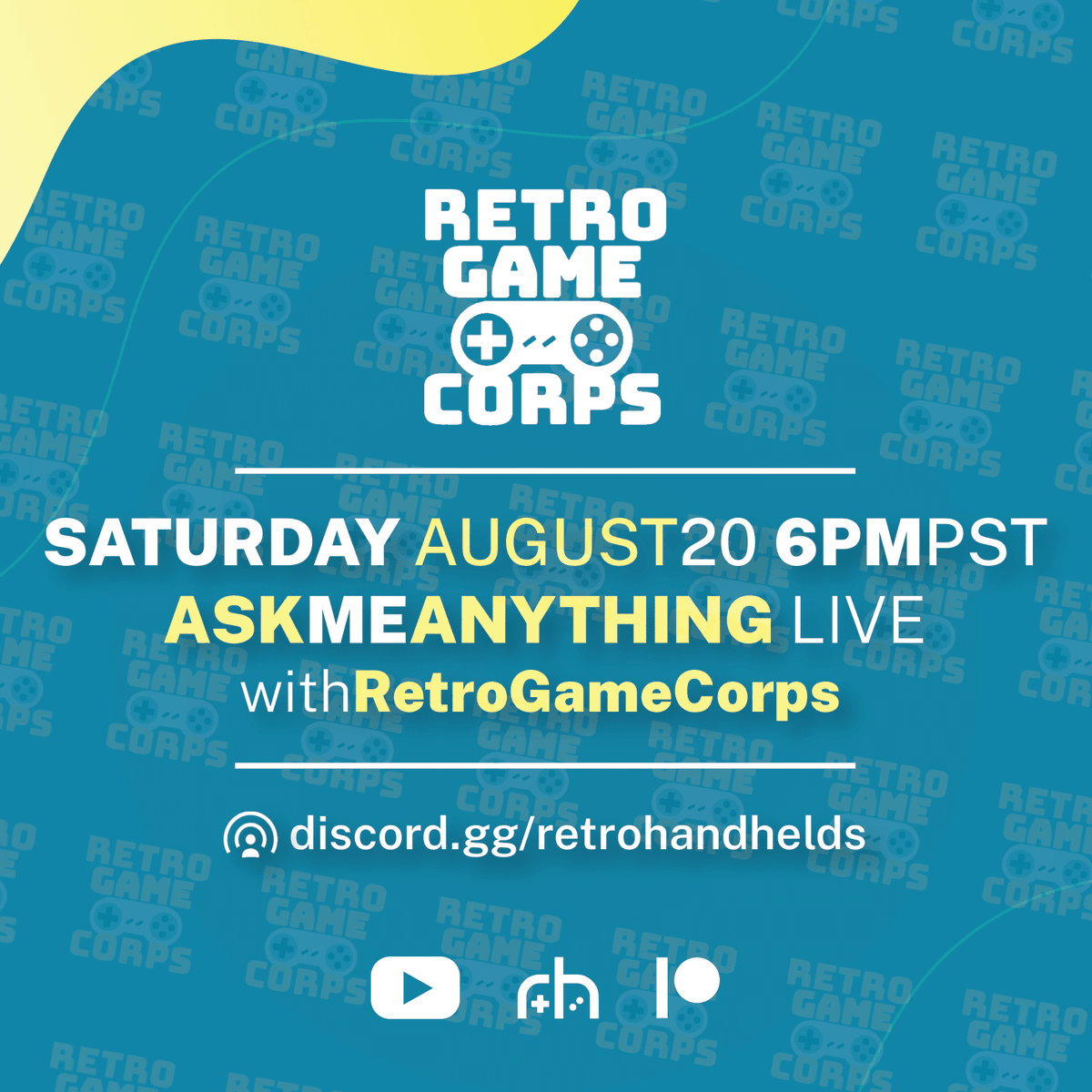 RETRO GAME CORPS

SATURDAY AUGUST20 6PMPST
ASKMEANYTHING LIVE
withRetroGameCorps

discord.gg/retrohandhelds